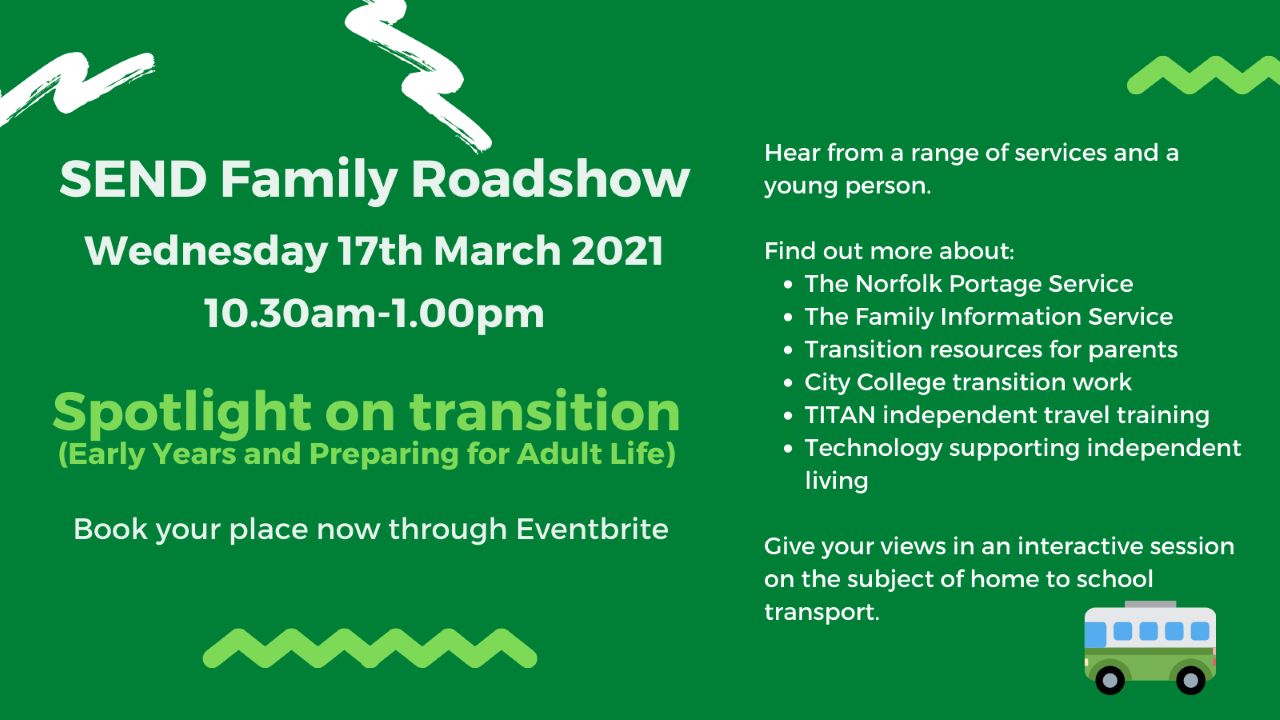 SEND Family Roadshow
Wednesday 17th March 2021
10.30am-1.00pm

Spotlight on transition
(Early Years and Preparing for Adult Life)

Book your place now through Eventbrite

Hear from a range of services and a young person.

Find out more about:
- The Norfolk Portage Service
- The Family Information Service
- Transition resources for parents
- City College transition work
- TITAN independent travel training
- Technology supporting independent living

Give your views in an interactive session on the subject of home to school transport.